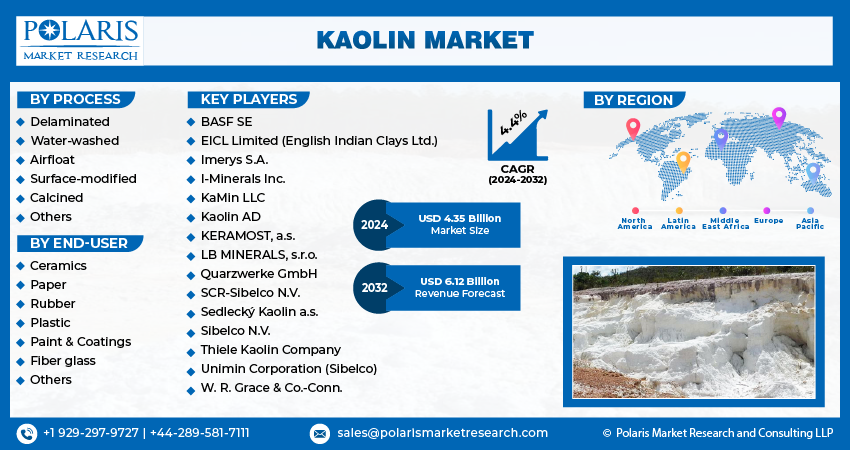 POLARIS
MARKET RESEARCH

KAOLIN MARKET

BY PROCESS
Delaminated
Water-washed
Airfloat
Surface-modified
Calcined
Others

BY END-USER
Ceramics
Paper
Rubber
Plastic
Paint & Coatings
Fiber glass
Others

KEY PLAYERS
BASF SE
EICL Limited (English Indian Clays Ltd.)
Imerys S.A.
I-Minerals Inc.
KaMin LLC
Kaolin AD
KERAMOST, a.s.
LB MINERALS, s.r.o.
Quarzwerke GmbH
SCR-Sibelco N.V.
Sedlecký Kaolin a.s.
Sibelco N.V.
Thiele Kaolin Company
Unimin Corporation (Sibelco)
W. R. Grace & Co.-Conn.

4.4%
CAGR
(2024-2032)

2024 USD 4.35 Billion Market Size

2032 USD 6.12 Billion Revenue Forecast

BY REGION
North America
Latin America
Middle East Africa
Europe
Asia Pacific

+1 929-297-9727 | +44-289-581-7111
sales@polarismarketresearch.com
© Polaris Market Research and Consulting LLP